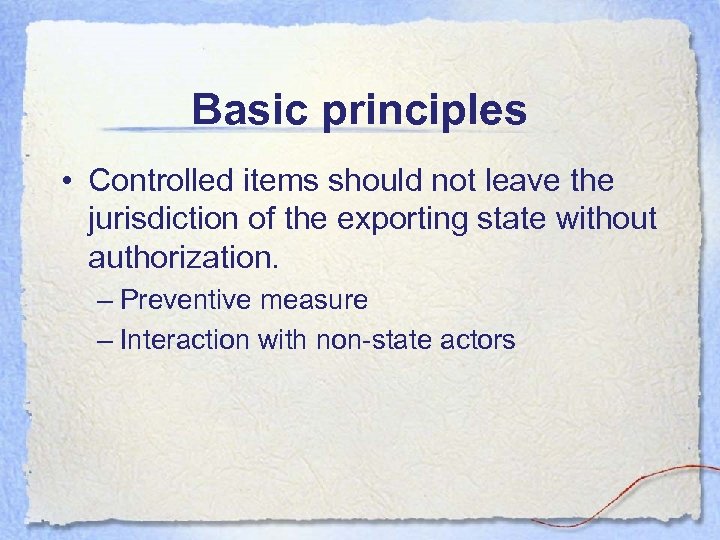 Basic principles

• Controlled items should not leave the jurisdiction of the exporting state without authorization.
– Preventive measure
– Interaction with non-state actors